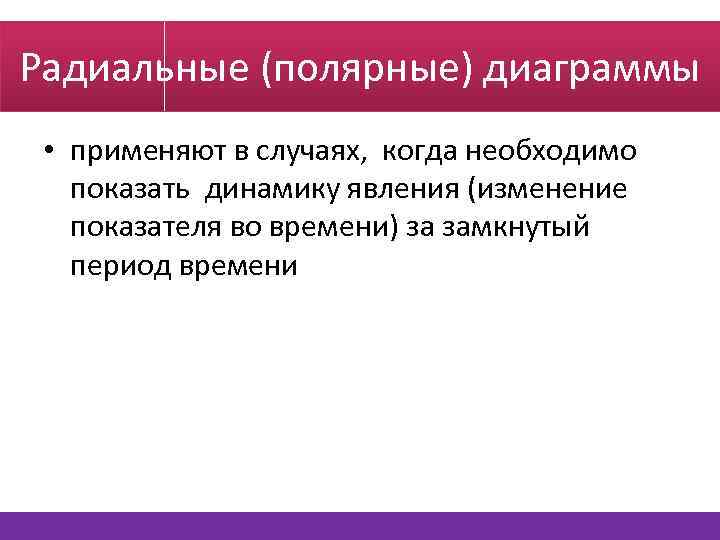 Радиальные (полярные) диаграммы

• применяют в случаях, когда необходимо показать динамику явления (изменение показателя во времени) за замкнутый период времени